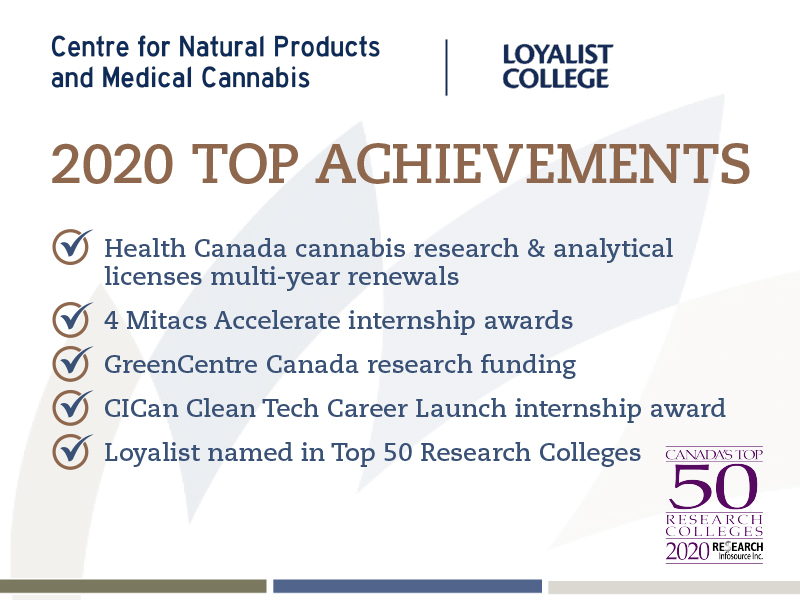 Centre for Natural Products and Medical Cannabis

LOYALIST COLLEGE

2020 TOP ACHIEVEMENTS

Health Canada cannabis research & analytical licenses multi-year renewals

4 Mitacs Accelerate internship awards

GreenCentre Canada research funding

CICan Clean Tech Career Launch internship award

Loyalist named in Top 50 Research Colleges

CANADA'S TOP 50 RESEARCH COLLEGES 2020 RESEARCH Infosource Inc.